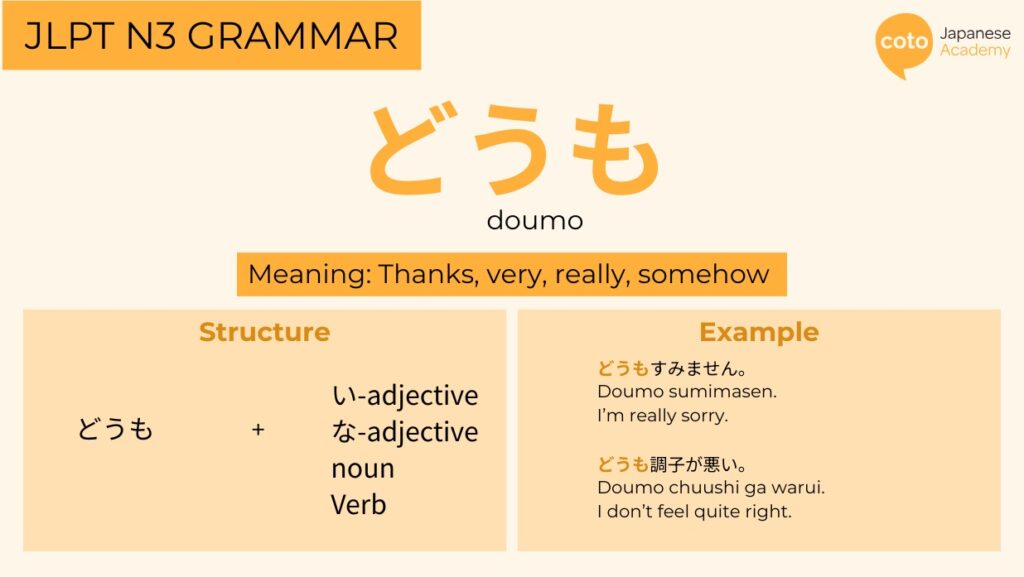 JLPT N3 GRAMMAR

coto Japanese Academy

どうも
doumo

Meaning: Thanks, very, really, somehow

Structure

どうも + い-adjective
な-adjective
noun
Verb

Example

どうもすみません。
Doumo sumimasen.
I'm really sorry.

どうも調子が悪い。
Doumo chuushi ga warui.
I don't feel quite right.